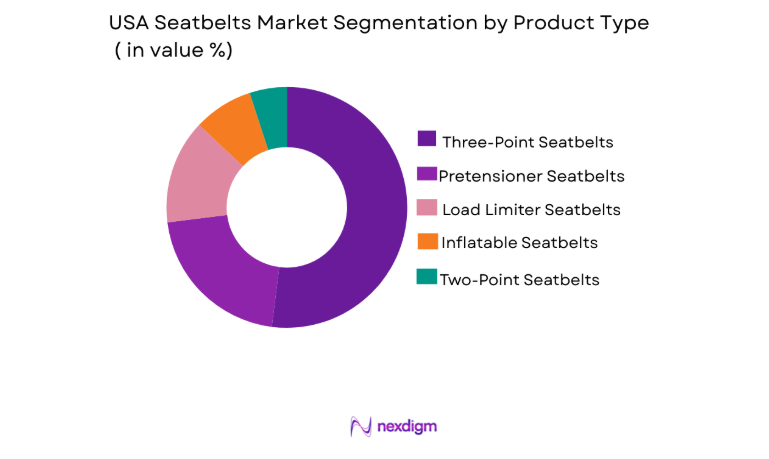 USA Seatbelts Market Segmentation by Product Type
( in value %)

Three-Point Seatbelts
Pretensioner Seatbelts
Load Limiter Seatbelts
Inflatable Seatbelts
Two-Point Seatbelts

nexdigm